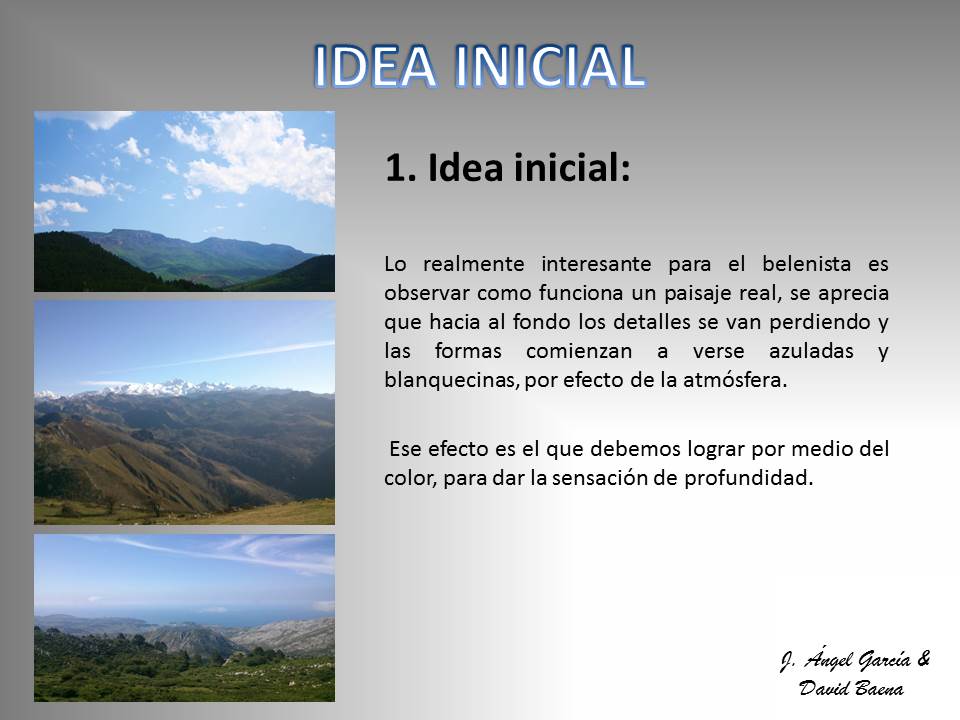 IDEA INICIAL

1. Idea inicial:

Lo realmente interesante para el belenista es observar como funciona un paisaje real, se aprecia que hacia al fondo los detalles se van perdiendo y las formas comienzan a verse azuladas y blanquecinas, por efecto de la atmósfera.

Ese efecto es el que debemos lograr por medio del color, para dar la sensación de profundidad.

J. Ángel García & David Baena